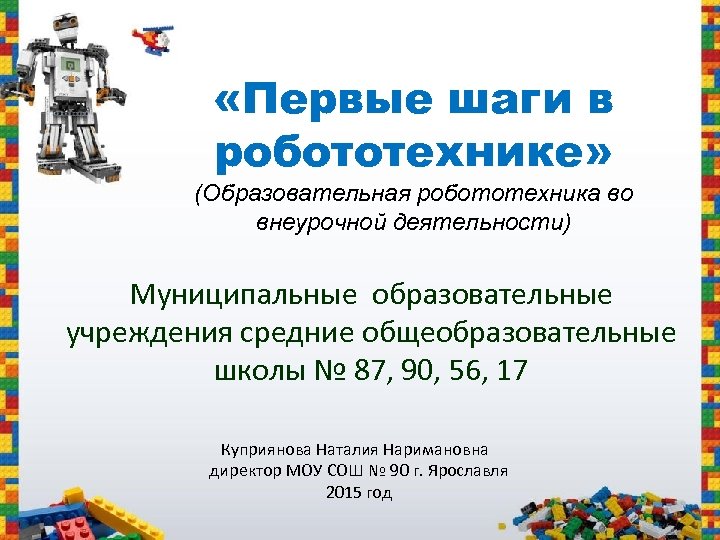 «Первые шаги в робототехнике»

(Образовательная робототехника во внеурочной деятельности)

Муниципальные образовательные учреждения средние общеобразовательные школы № 87, 90, 56, 17

Куприянова Наталия Наримановна
директор МОУ СОШ № 90 г. Ярославля
2015 год